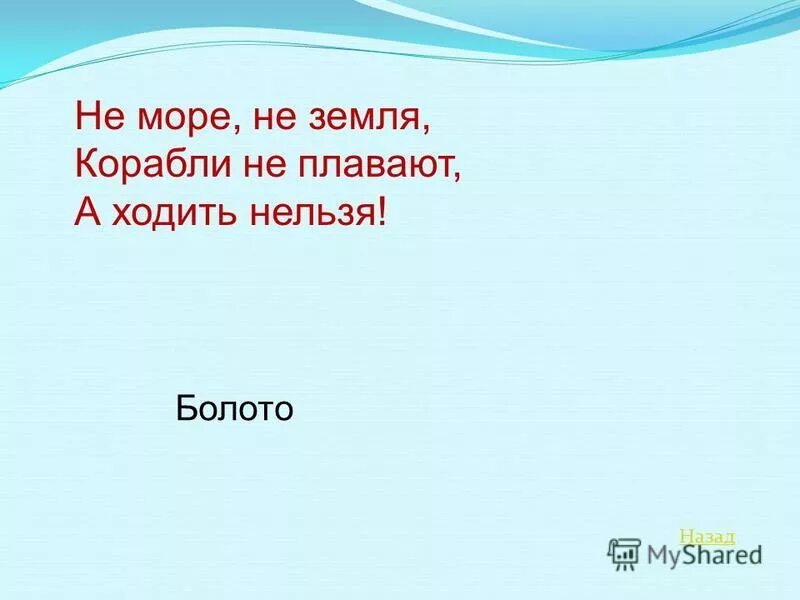 Не море, не земля,
Корабли не плавают,
А ходить нельзя!

Болото

Назад

MyShared